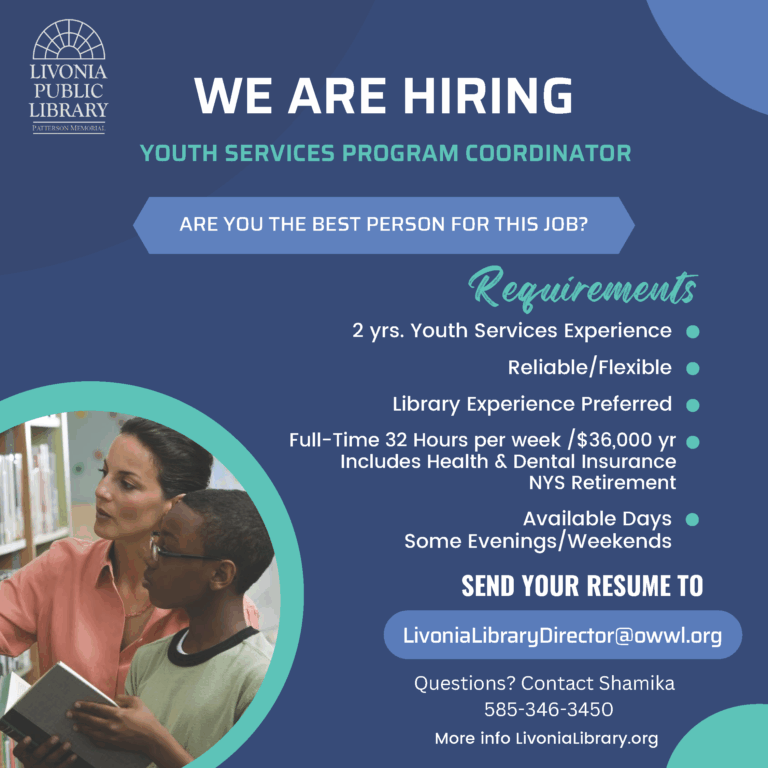 LIVONIA PUBLIC LIBRARY
PATTERSON MEMORIAL

WE ARE HIRING

YOUTH SERVICES PROGRAM COORDINATOR

ARE YOU THE BEST PERSON FOR THIS JOB?

Requirements

2 yrs. Youth Services Experience

Reliable/Flexible

Library Experience Preferred

Full-Time 32 Hours per week /$36,000 yr
Includes Health & Dental Insurance
NYS Retirement

Available Days
Some Evenings/Weekends

SEND YOUR RESUME TO

LivoniaLibraryDirector@owwl.org

Questions? Contact Shamika
585-346-3450

More info LivoniaLibrary.org